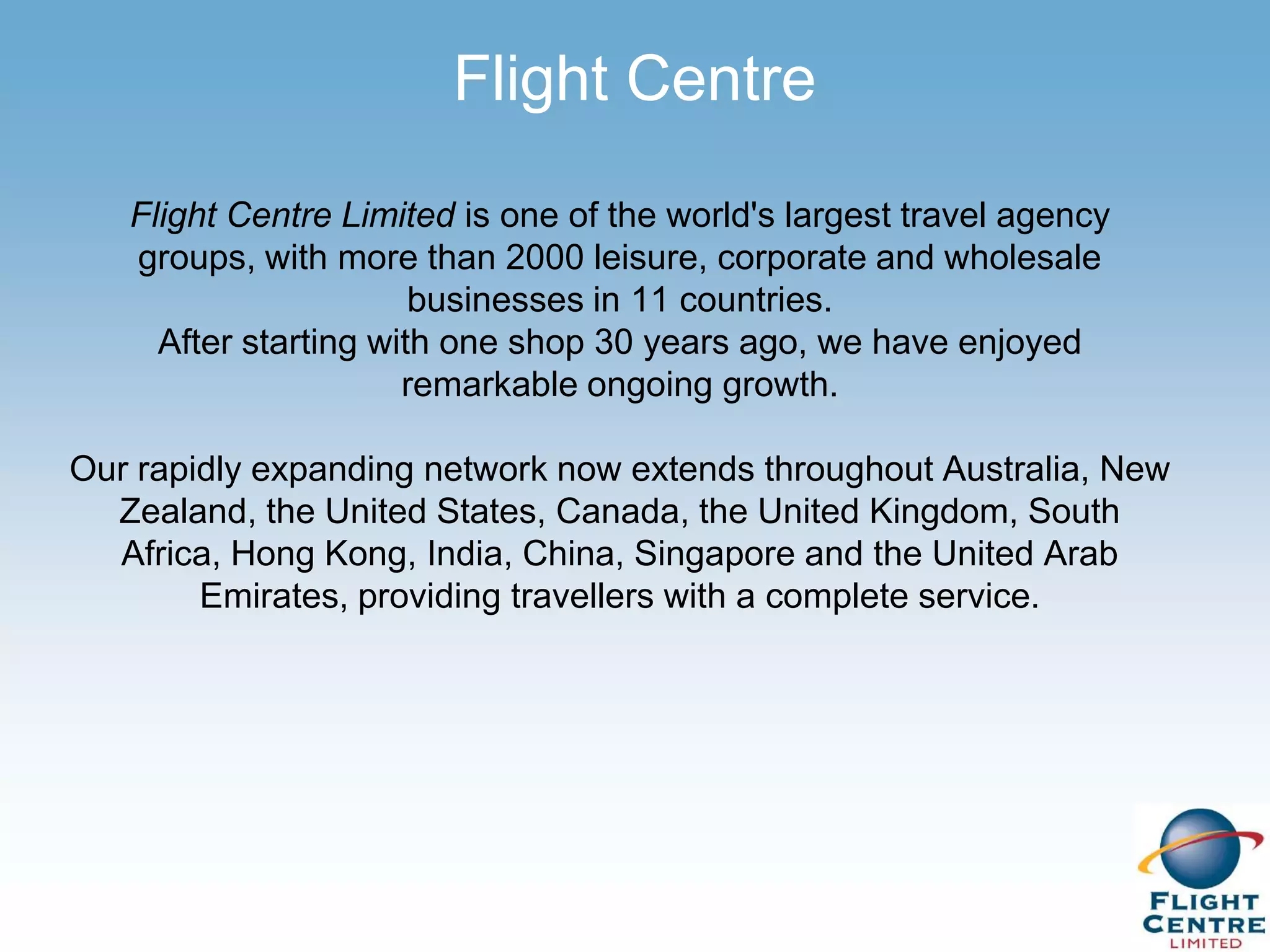 Flight Centre

Flight Centre Limited is one of the world's largest travel agency groups, with more than 2000 leisure, corporate and wholesale businesses in 11 countries.
After starting with one shop 30 years ago, we have enjoyed remarkable ongoing growth.

Our rapidly expanding network now extends throughout Australia, New Zealand, the United States, Canada, the United Kingdom, South Africa, Hong Kong, India, China, Singapore and the United Arab Emirates, providing travellers with a complete service.

FLIGHT CENTRE LIMITED